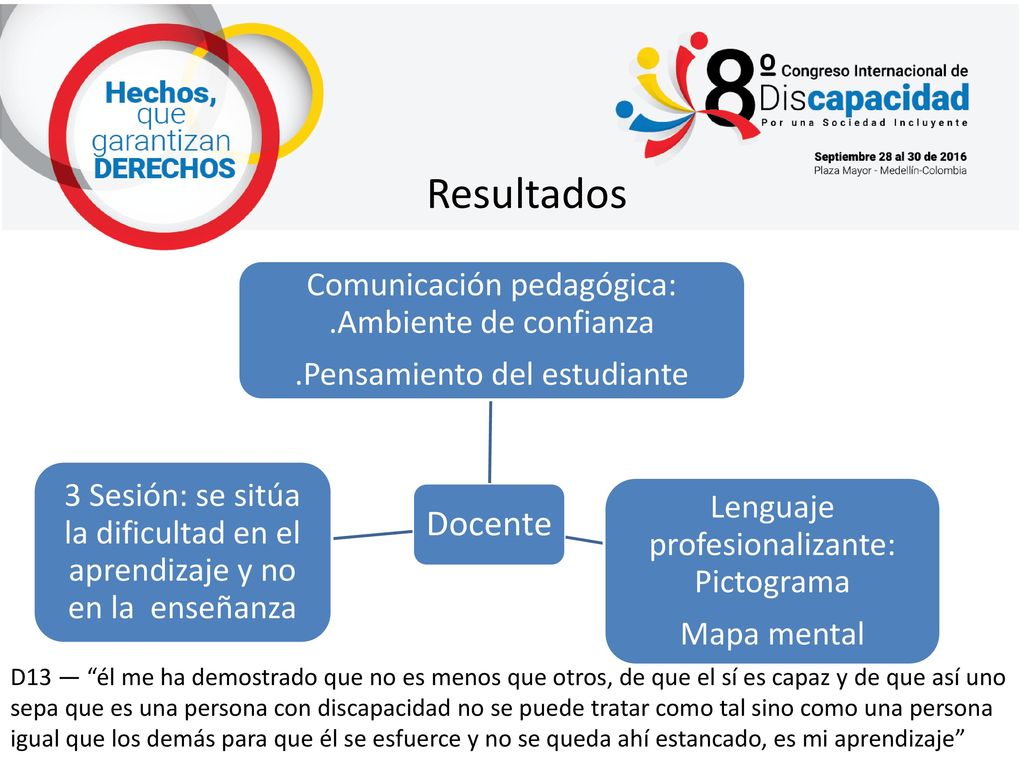 Hechos, que garantizan DERECHOS

8º Congreso Internacional de Discapacidad
Por una Sociedad Incluyente
Septiembre 28 al 30 de 2016
Plaza Mayor - Medellín-Colombia

Resultados

Comunicación pedagógica:
.Ambiente de confianza
.Pensamiento del estudiante

3 Sesión: se sitúa la dificultad en el aprendizaje y no en la enseñanza

Docente

Lenguaje profesionalizante: Pictograma
Mapa mental

D13 — “él me ha demostrado que no es menos que otros, de que el sí es capaz y de que así uno sepa que es una persona con discapacidad no se puede tratar como tal sino como una persona igual que los demás para que él se esfuerce y no se queda ahí estancado, es mi aprendizaje”